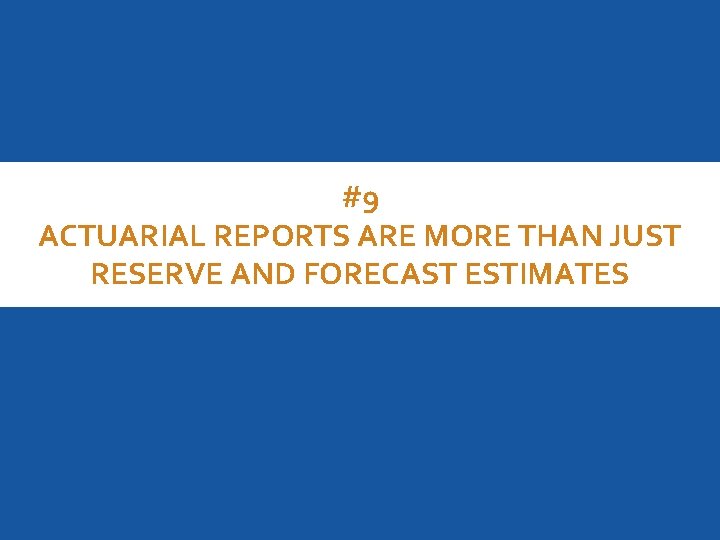 #9
ACTUARIAL REPORTS ARE MORE THAN JUST RESERVE AND FORECAST ESTIMATES